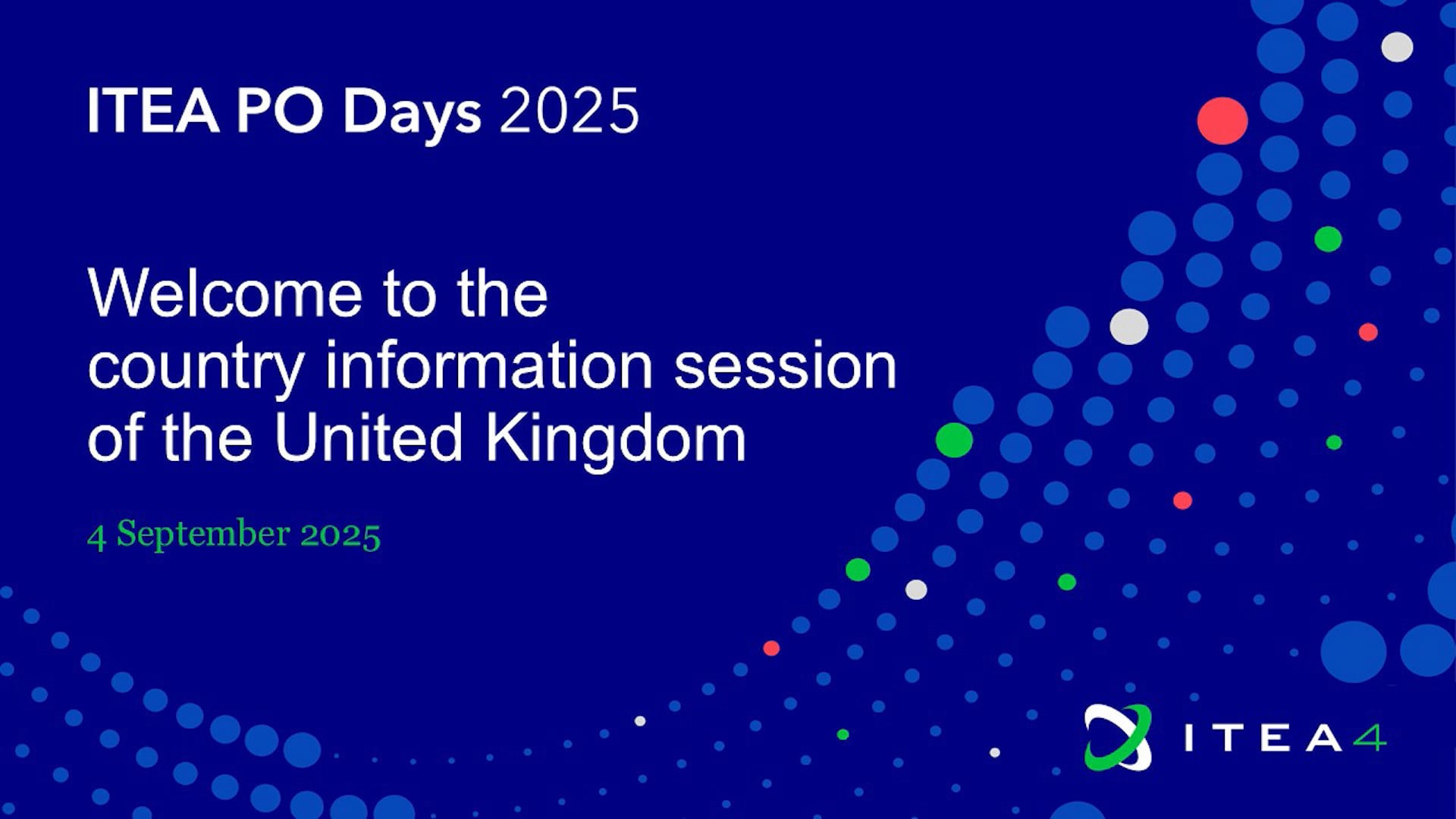 ITEA PO Days 2025

Welcome to the country information session of the United Kingdom

4 September 2025

ITEA4